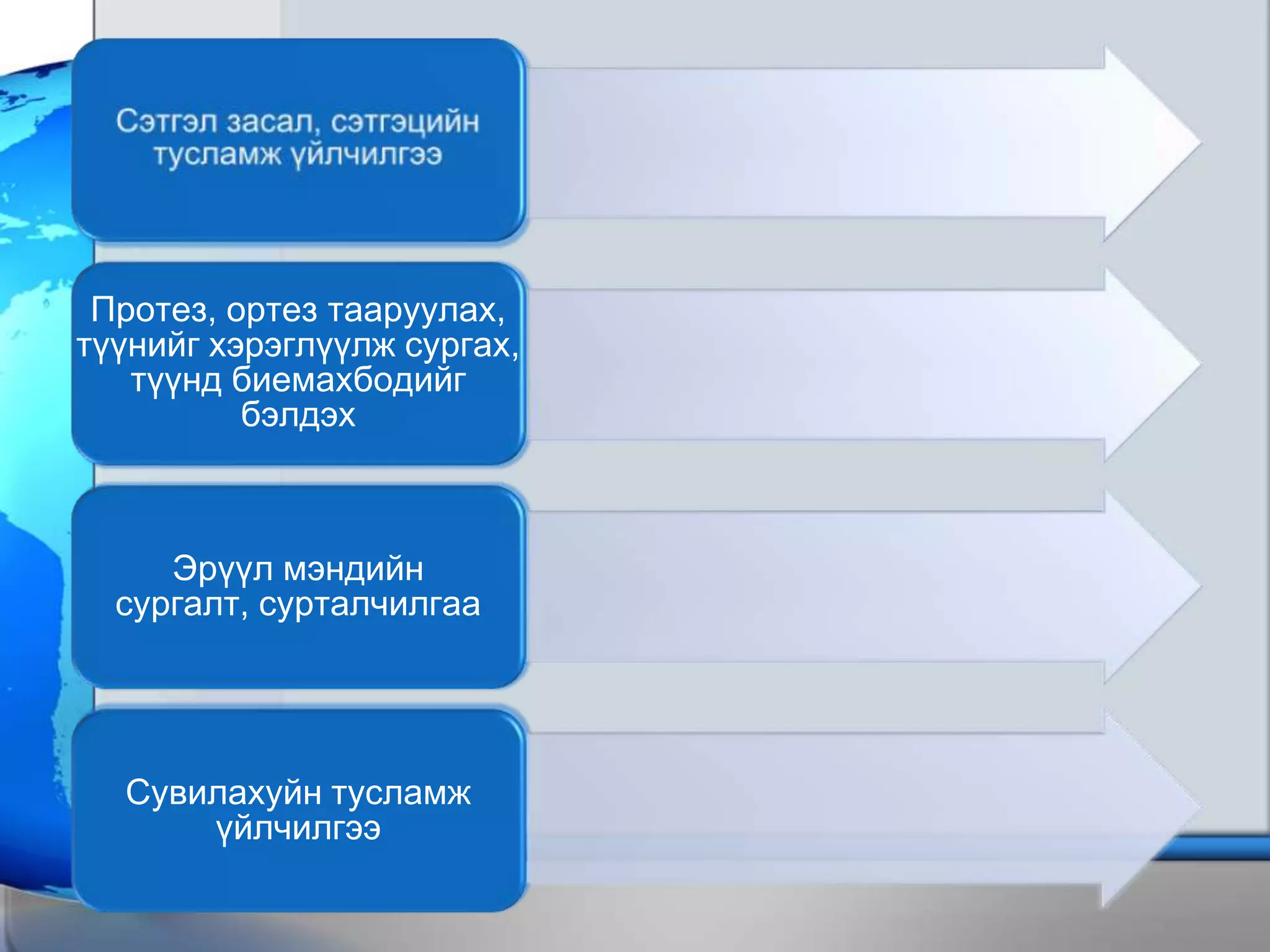 Сэтгэл засал, сэтгэцийн тусламж үйлчилгээ

Протез, ортез тааруулах, түүнийг хэрэглүүлж сургах, түүнд биемахбодийг бэлдэх

Эрүүл мэндийн сургалт, сурталчилгаа

Сувилахуйн тусламж үйлчилгээ